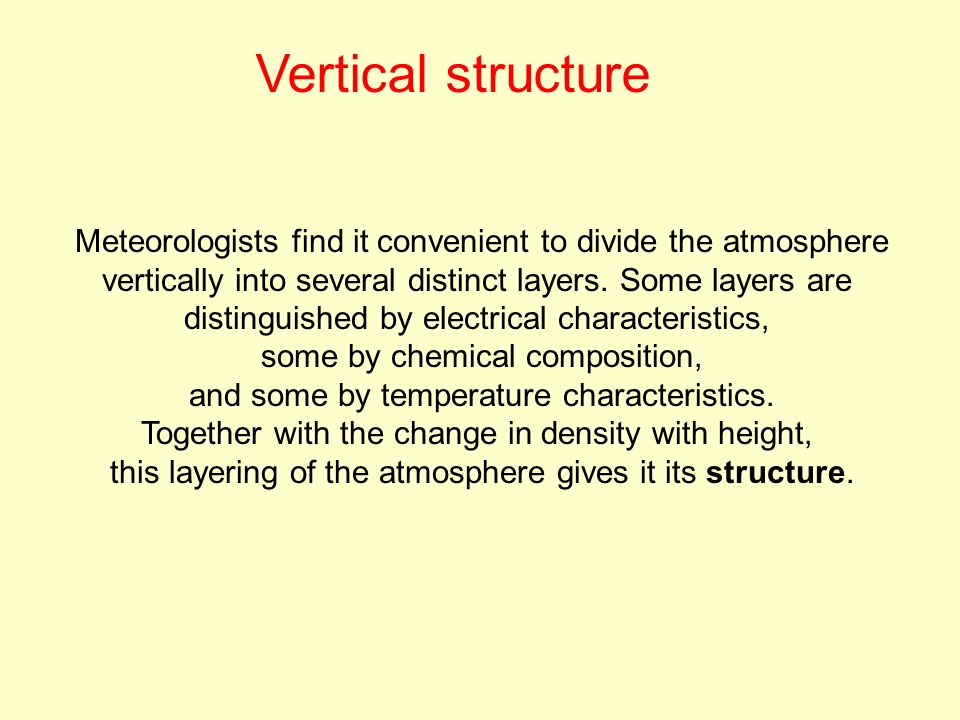 Vertical structure

Meteorologists find it convenient to divide the atmosphere vertically into several distinct layers. Some layers are distinguished by electrical characteristics, some by chemical composition, and some by temperature characteristics. Together with the change in density with height, this layering of the atmosphere gives it its structure.